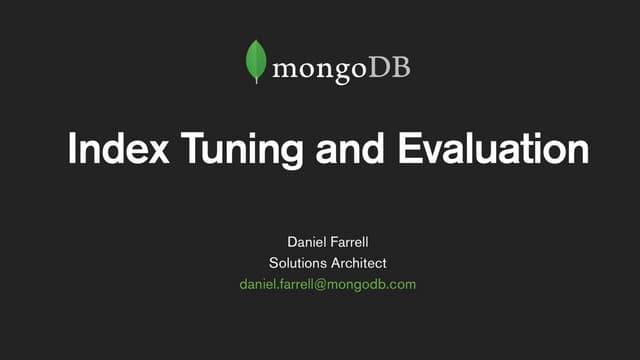 mongoDB

Index Tuning and Evaluation

Daniel Farrell
Solutions Architect
daniel.farrell@mongodb.com